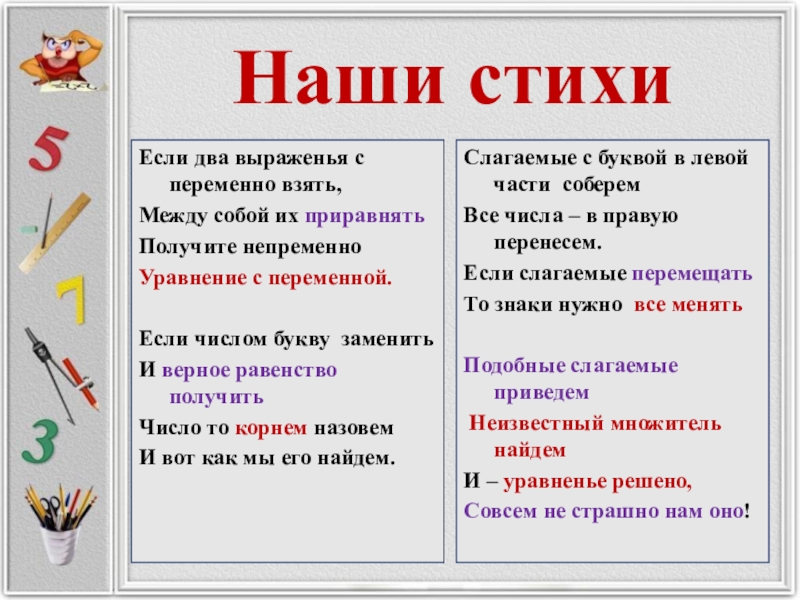 Наши стихи

Если два выраженья с переменно взять,
Между собой их приравнять
Получите непременно
Уравнение с переменной.

Если числом букву заменить
И верное равенство получить
Число то корнем назовем
И вот как мы его найдем.

Слагаемые с буквой в левой части соберем
Все числа – в правую перенесем.
Если слагаемые перемещать
То знаки нужно все менять

Подобные слагаемые приведем
Неизвестный множитель найдем
И – уравненье решено,
Совсем не страшно нам оно!

5
7
3